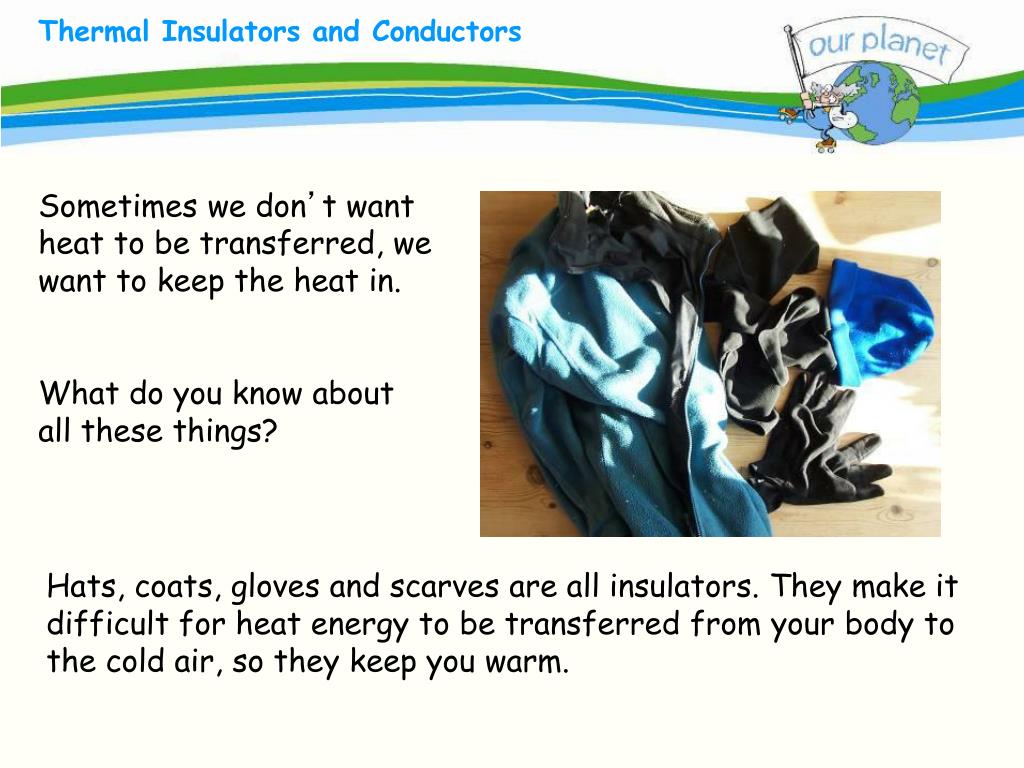 Thermal Insulators and Conductors

our planet

Sometimes we don't want heat to be transferred, we want to keep the heat in.

What do you know about all these things?

Hats, coats, gloves and scarves are all insulators. They make it difficult for heat energy to be transferred from your body to the cold air, so they keep you warm.